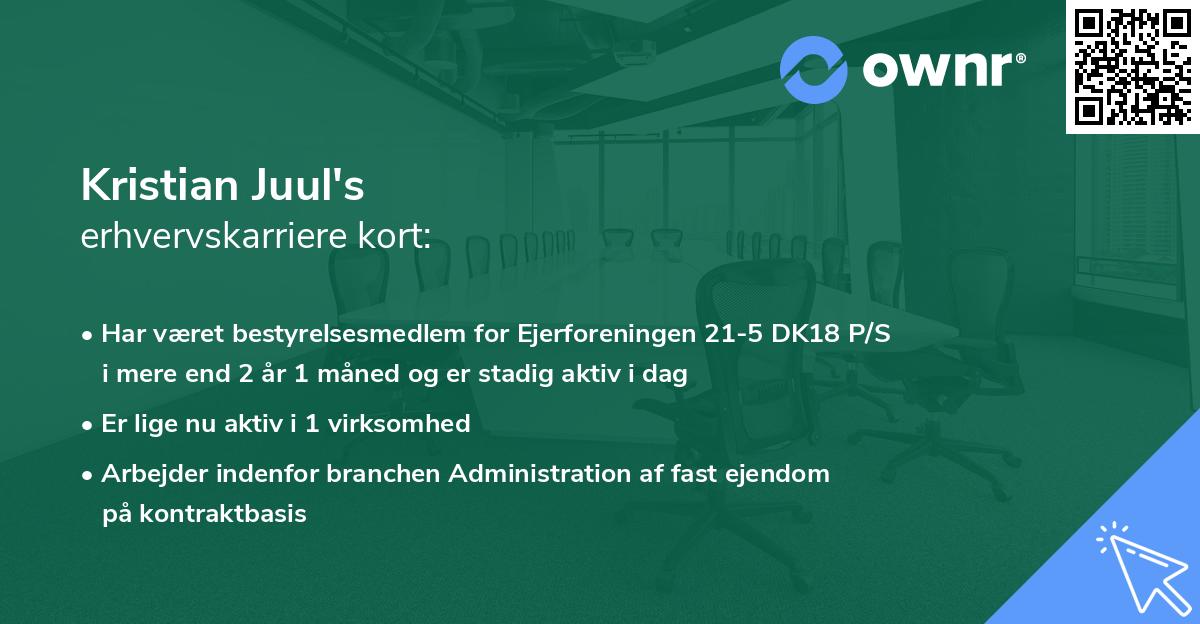 ownr®

Kristian Juul's
erhvervskarriere kort:

• Har været bestyrelsesmedlem for Ejerforeningen 21-5 DK18 P/S i mere end 2 år 1 måned og er stadig aktiv i dag

• Er lige nu aktiv i 1 virksomhed

• Arbejder indenfor branchen Administration af fast ejendom på kontraktbasis